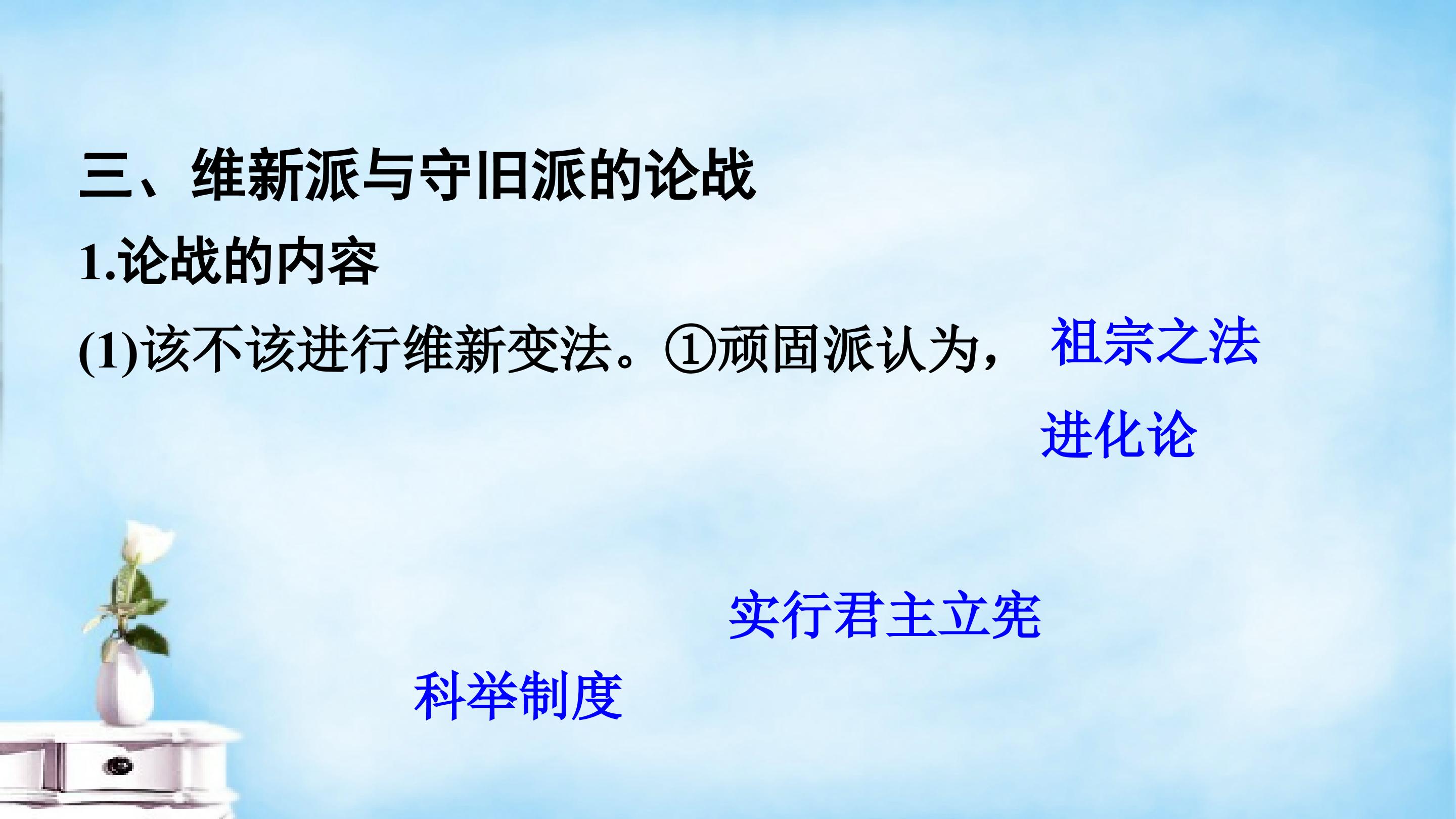 三、维新派与守旧派的论战

1.论战的内容

(1)该不该进行维新变法。①顽固派认为， 祖宗之法

进化论

实行君主立宪

科举制度